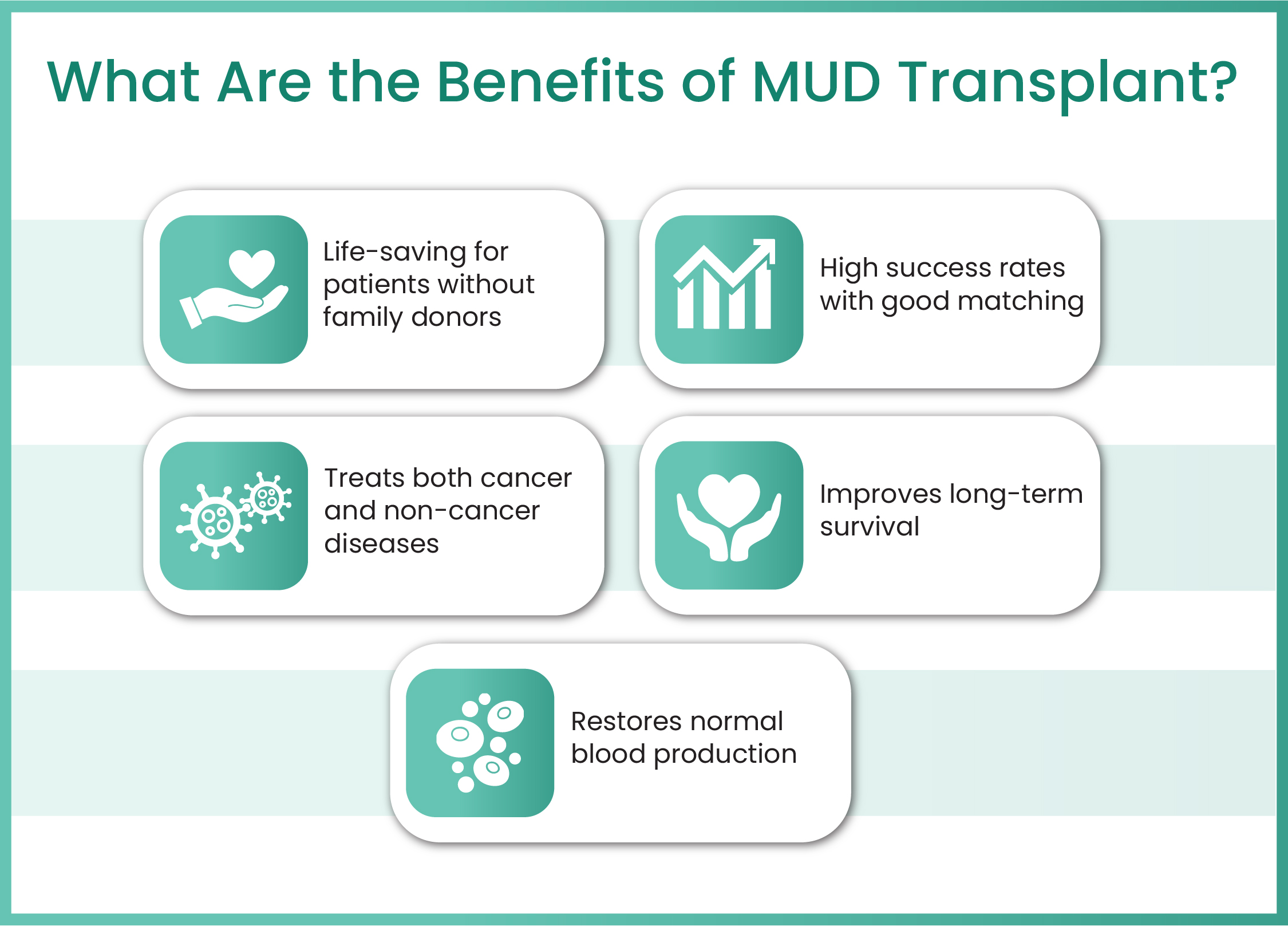 What Are the Benefits of MUD Transplant?

Life-saving for patients without family donors

High success rates with good matching

Treats both cancer and non-cancer diseases

Improves long-term survival

Restores normal blood production